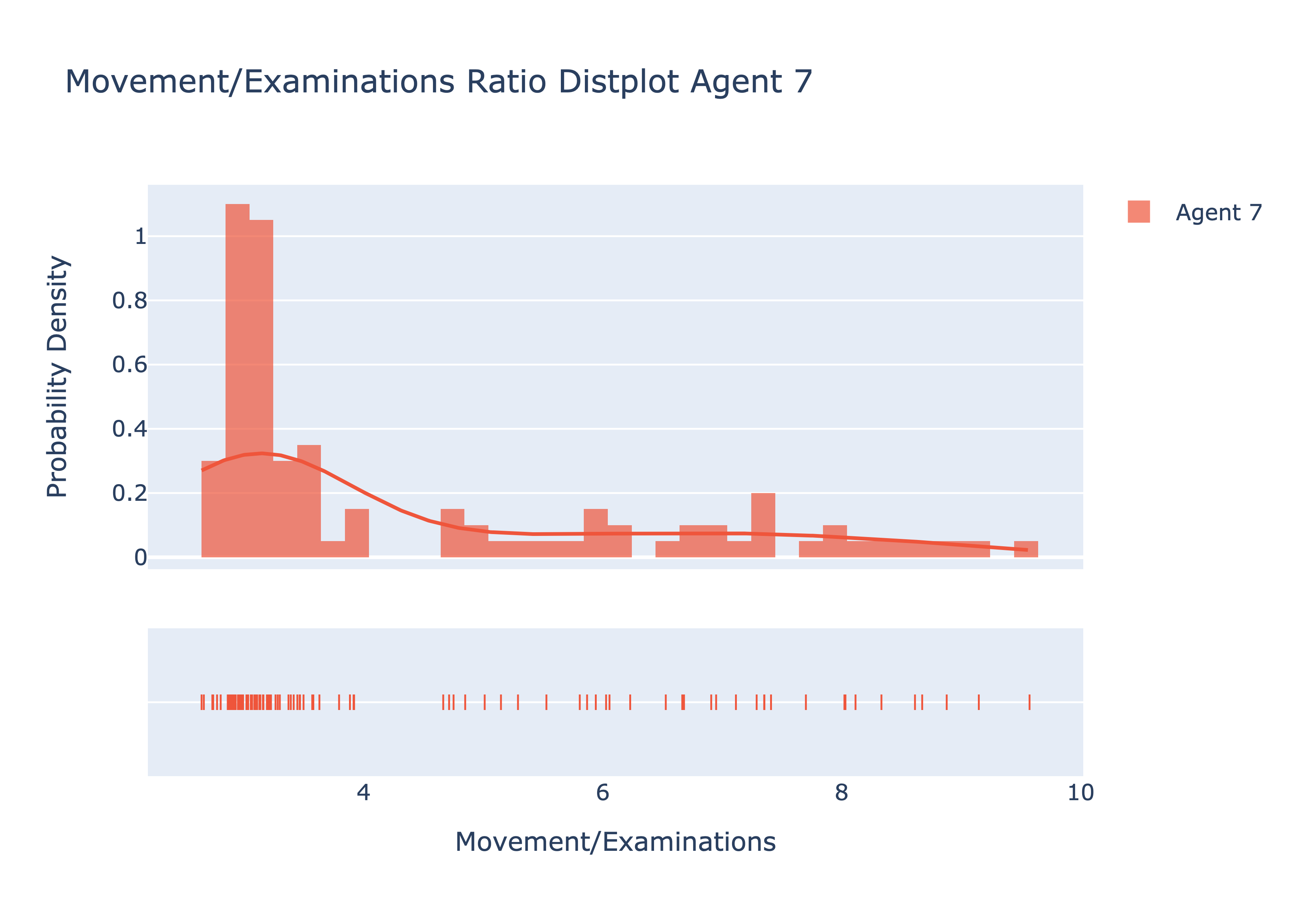 Movement/Examinations Ratio Distplot Agent 7

Agent 7

Probability Density

1
0.8
0.6
0.4
0.2
0

4
6
8
10

Movement/Examinations